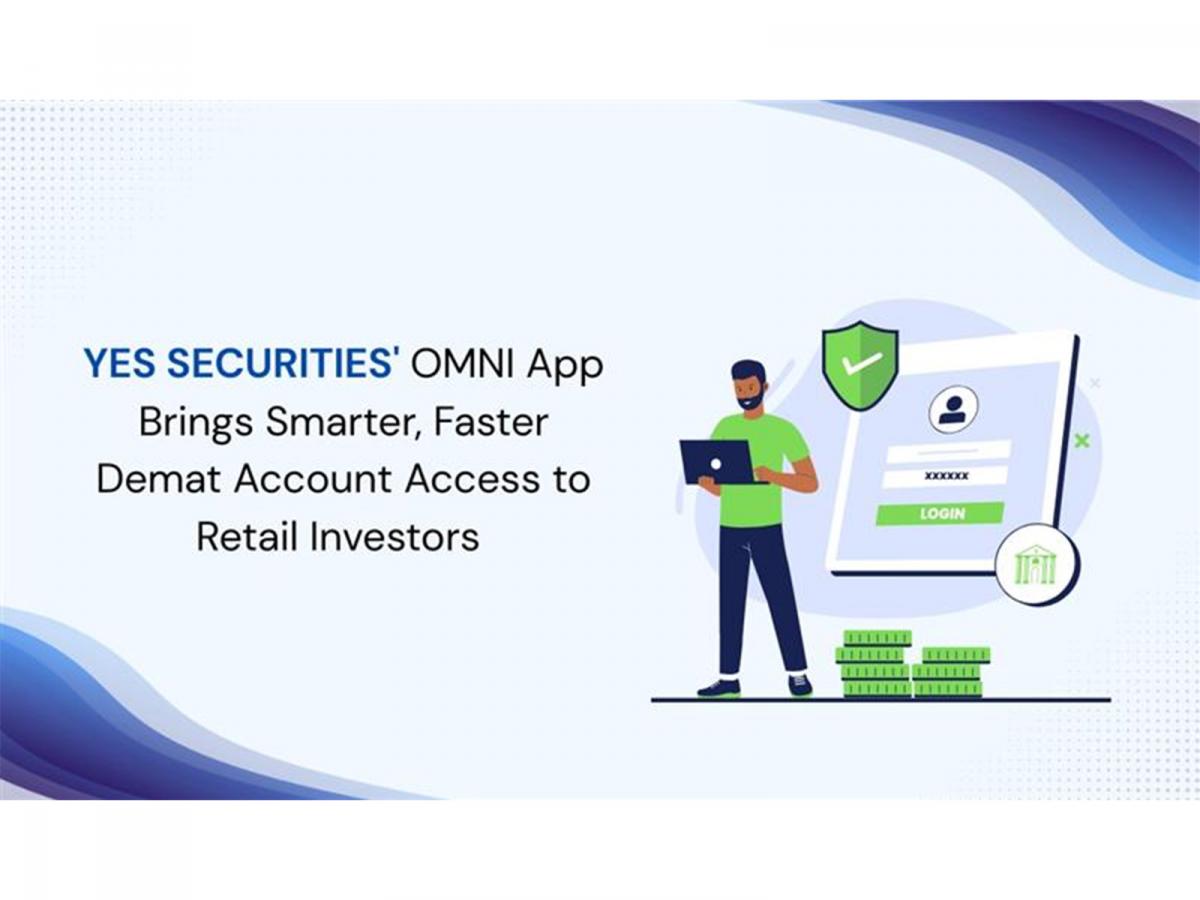 YES SECURITIES' OMNI App Brings Smarter, Faster Demat Account Access to Retail Investors

xxxxxx

LOGIN